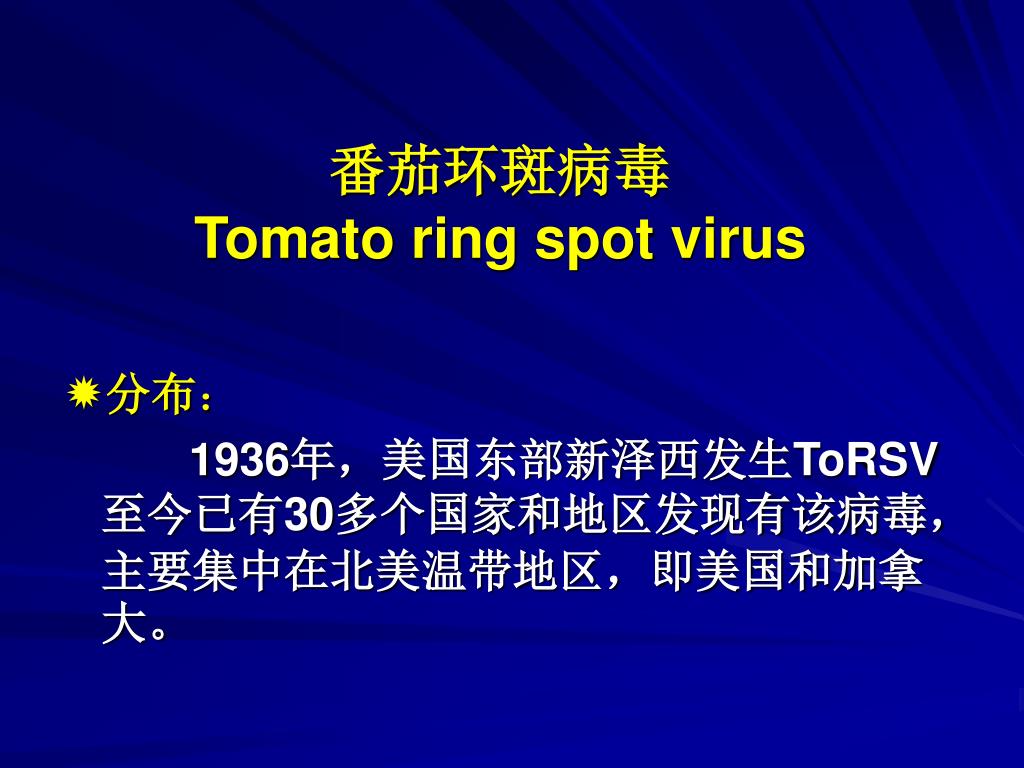 番茄环斑病毒
Tomato ring spot virus

分布：

1936年，美国东部新泽西发生ToRSV至今已有30多个国家和地区发现有该病毒，主要集中在北美温带地区，即美国和加拿大。